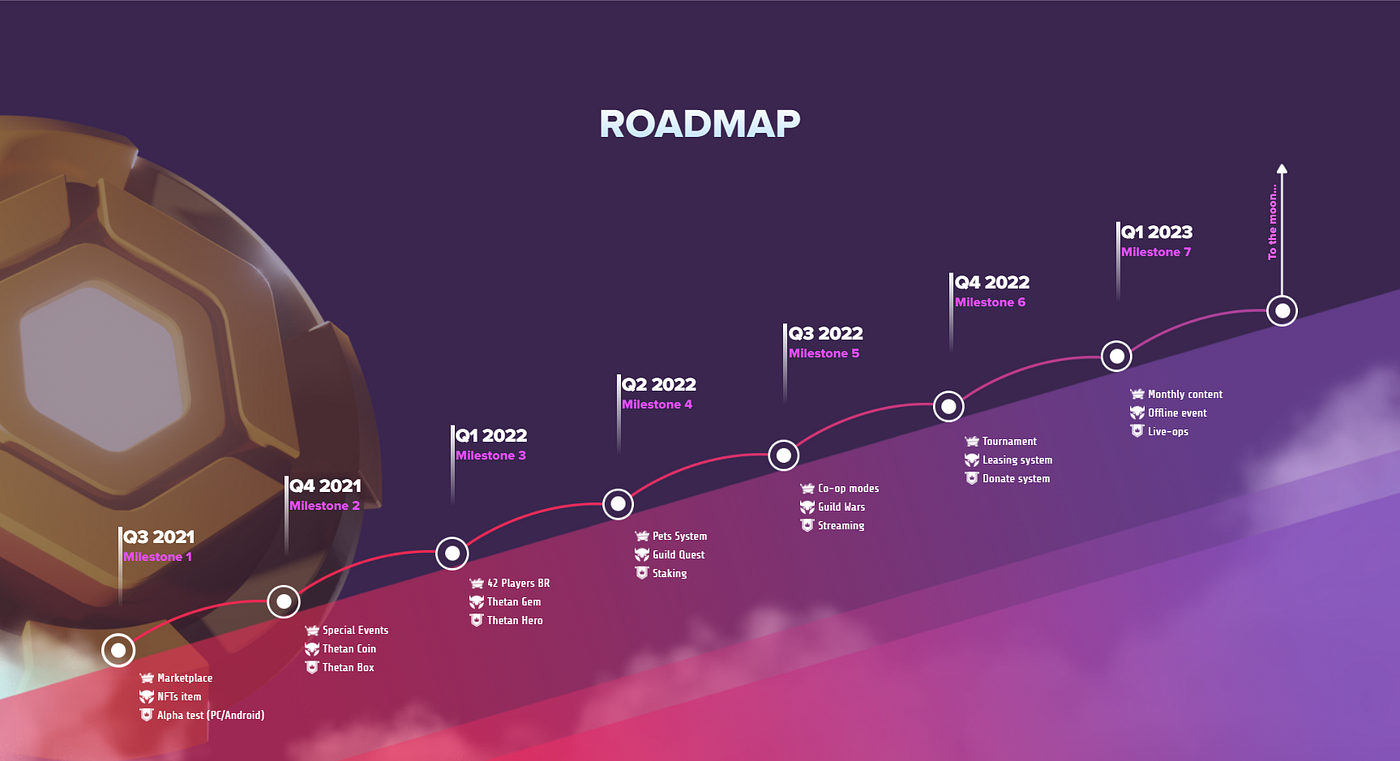 ROADMAP

Q3 2021
Milestone 1

Marketplace
NFTs item
Alpha test (PC/Android)

Q4 2021
Milestone 2

Special Events
Thetan Coin
Thetan Box

Q1 2022
Milestone 3

42 Players BR
Thetan Gem
Thetan Hero

Q2 2022
Milestone 4

Pets System
Guild Quest
Staking

Q3 2022
Milestone 5

Co-op modes
Guild Wars
Streaming

Q4 2022
Milestone 6

Tournament
Leasing system
Donate system

Q1 2023
Milestone 7

Monthly content
Offline event
Live-ops

To the moon...